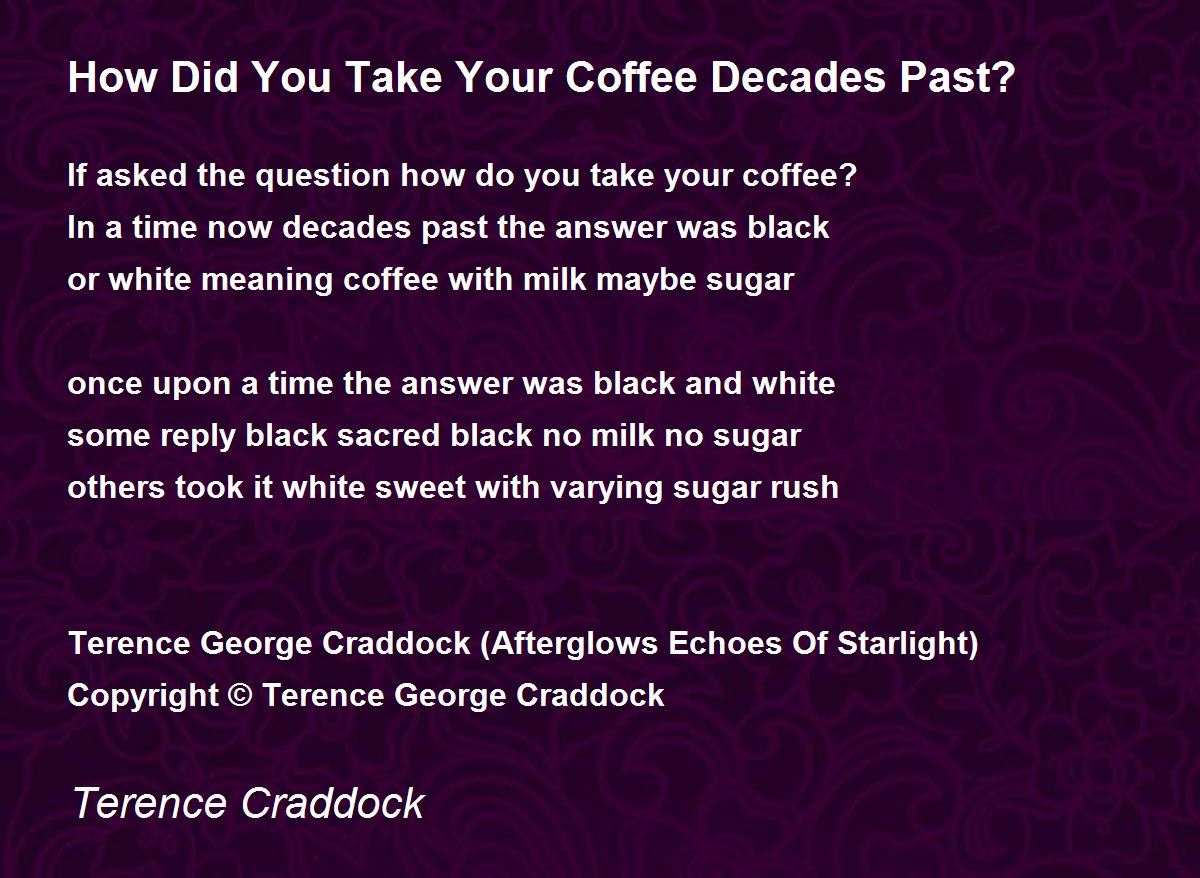 How Did You Take Your Coffee Decades Past?

If asked the question how do you take your coffee?
In a time now decades past the answer was black
or white meaning coffee with milk maybe sugar

once upon a time the answer was black and white
some reply black sacred black no milk no sugar
others took it white sweet with varying sugar rush

Terence George Craddock (Afterglows Echoes Of Starlight)
Copyright © Terence George Craddock

Terence Craddock